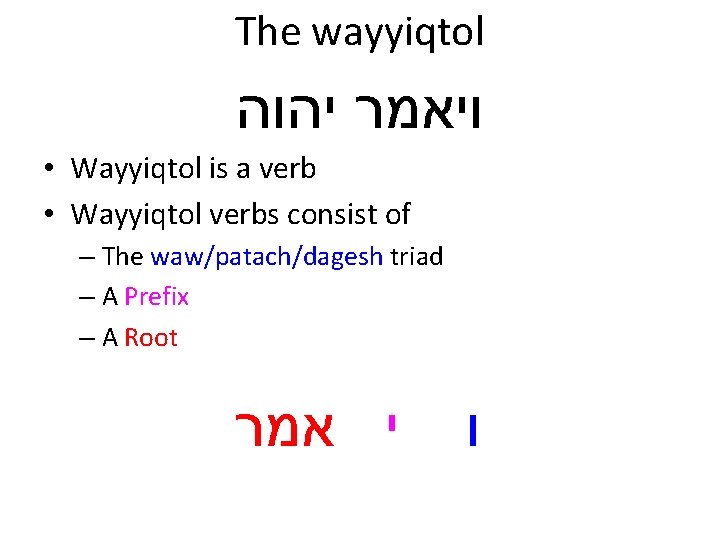 The wayyiqtol

ויאמר יהוה

• Wayyiqtol is a verb
• Wayyiqtol verbs consist of
– The waw/patach/dagesh triad
– A Prefix
– A Root

ו י אמר